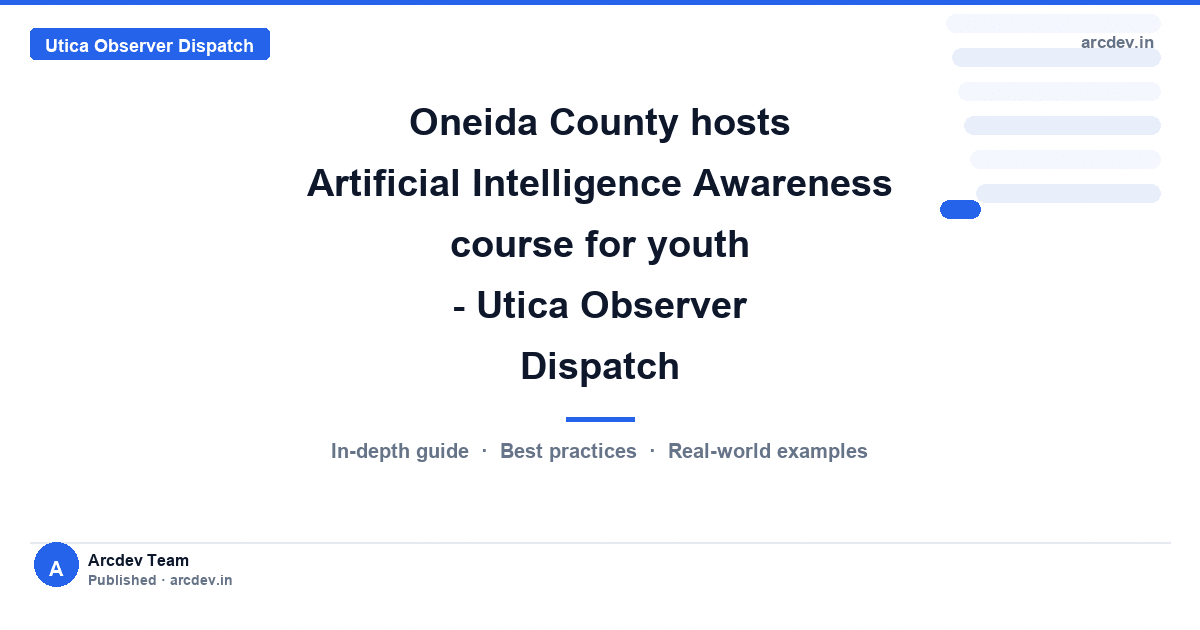 Utica Observer Dispatch

arcdev.in

Oneida County hosts Artificial Intelligence Awareness course for youth - Utica Observer Dispatch

In-depth guide · Best practices · Real-world examples

A

Arcdev Team
Published · arcdev.in